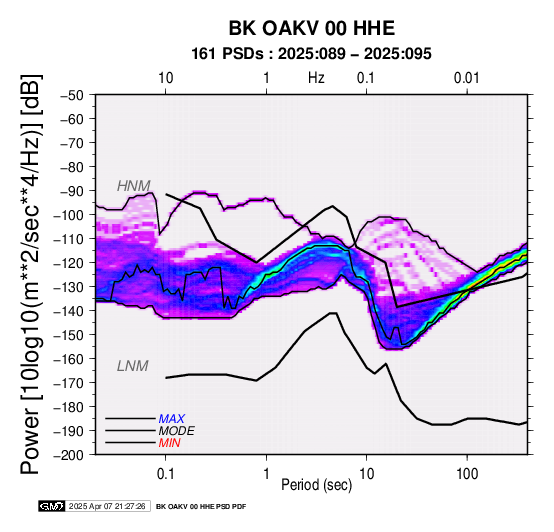 BK OAKV 00 HHE
161 PSDs : 2025:089 – 2025:095

10 1 Hz 0.1 0.01

Power [10log10(m**2/sec**4/Hz)] [dB]

−50
−60
−70
−80
−90
−100
−110
−120
−130
−140
−150
−160
−170
−180
−190
−200

HNM
LNM

MAX
MODE
MIN

0.1 1 10 100
Period (sec)

GMT 2025 Apr 07 21:27:26 BK OAKV 00 HHE PSD PDF